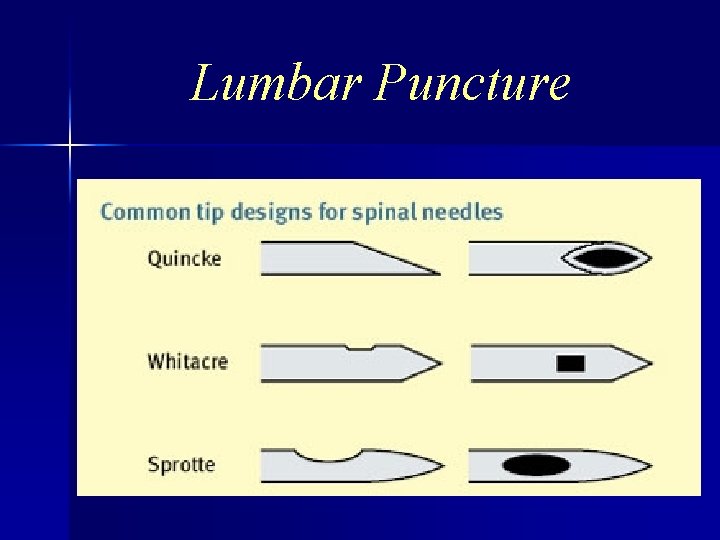 Lumbar Puncture

Common tip designs for spinal needles

Quincke

Whitacre

Sprotte